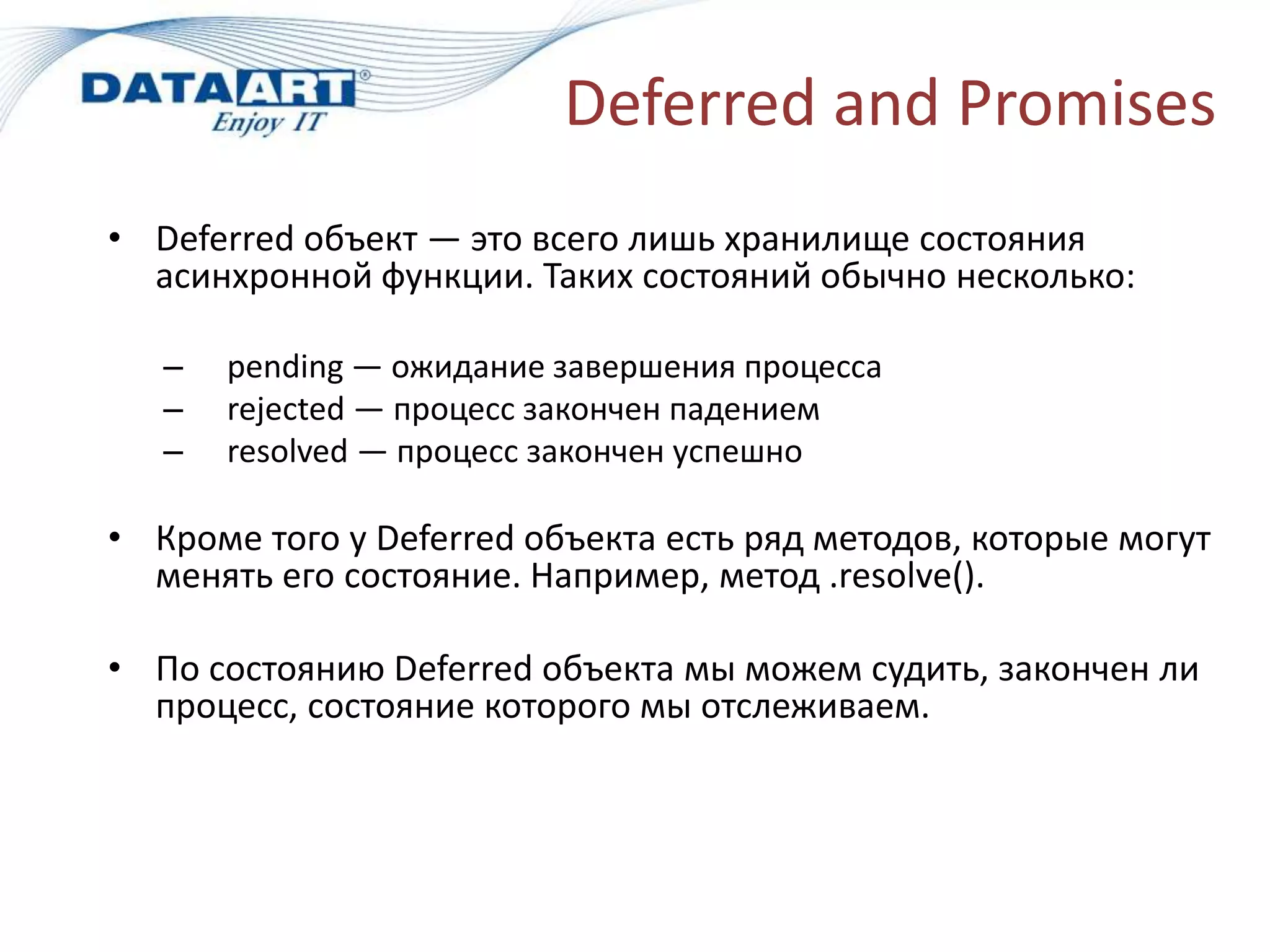 DATAART®
Enjoy IT

Deferred and Promises

• Deferred объект — это всего лишь хранилище состояния асинхронной функции. Таких состояний обычно несколько:

– pending — ожидание завершения процесса
– rejected — процесс закончен падением
– resolved — процесс закончен успешно

• Кроме того у Deferred объекта есть ряд методов, которые могут менять его состояние. Например, метод .resolve().

• По состоянию Deferred объекта мы можем судить, закончен ли процесс, состояние которого мы отслеживаем.